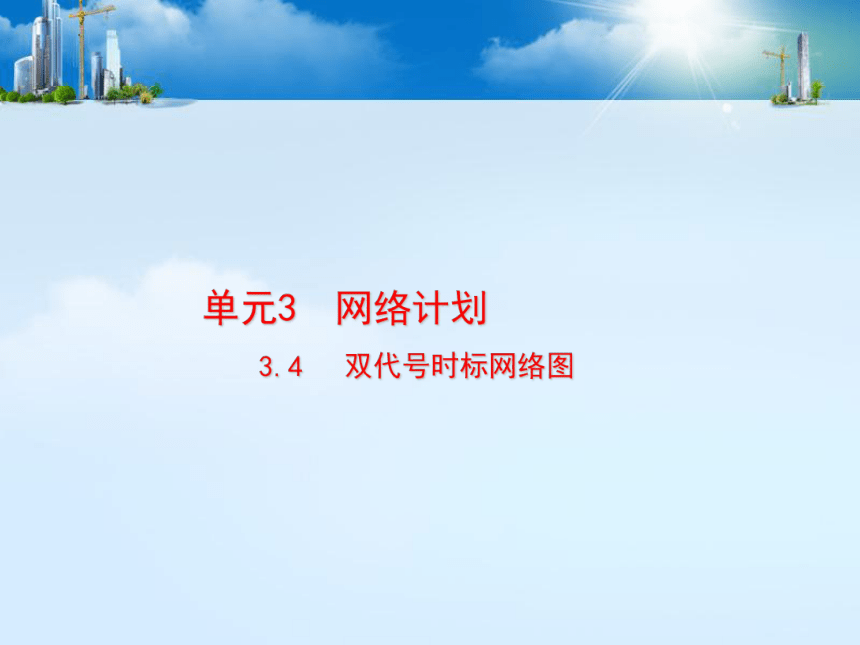 单元3　网络计划

3.4　双代号时标网络图